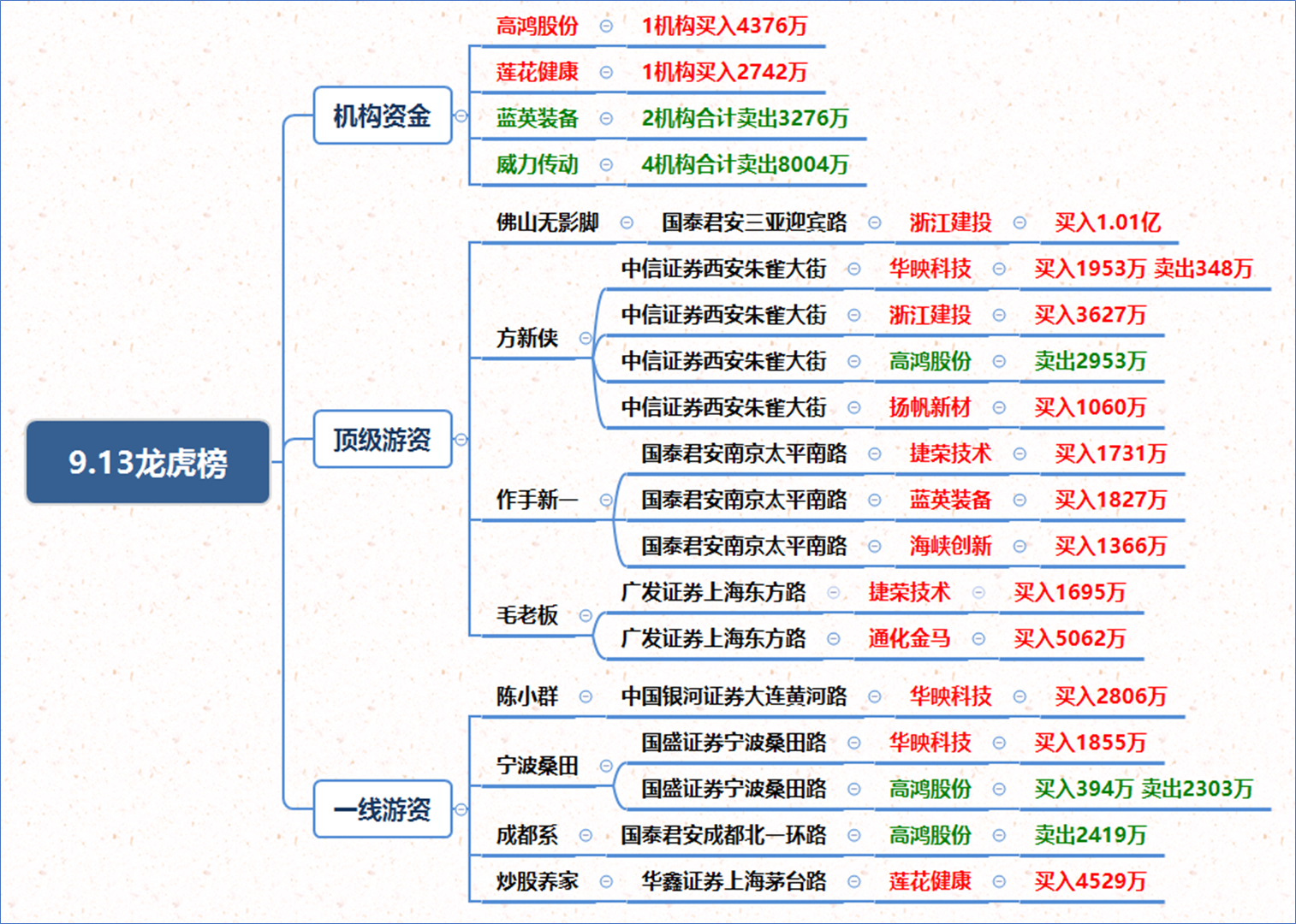 9.13龙虎榜

机构资金
高鸿股份 1机构买入4376万
莲花健康 1机构买入2742万
蓝英装备 2机构合计卖出3276万
威力传动 4机构合计卖出8004万

顶级游资
佛山无影脚 国泰君安三亚迎宾路 浙江建投 买入1.01亿
方新侠
中信证券西安朱雀大街 华映科技 买入1953万 卖出348万
中信证券西安朱雀大街 浙江建投 买入3627万
中信证券西安朱雀大街 高鸿股份 卖出2953万
中信证券西安朱雀大街 扬帆新材 买入1060万
作手新一
国泰君安南京太平南路 捷荣技术 买入1731万
国泰君安南京太平南路 蓝英装备 买入1827万
国泰君安南京太平南路 海峡创新 买入1366万
毛老板
广发证券上海东方路 捷荣技术 买入1695万
广发证券上海东方路 通化金马 买入5062万

一线游资
陈小群 中国银河证券大连黄河路 华映科技 买入2806万
宁波桑田
国盛证券宁波桑田路 华映科技 买入1855万
国盛证券宁波桑田路 高鸿股份 买入394万 卖出2303万
成都系 国泰君安成都北一环路 高鸿股份 卖出2419万
炒股养家 华鑫证券上海茅台路 莲花健康 买入4529万